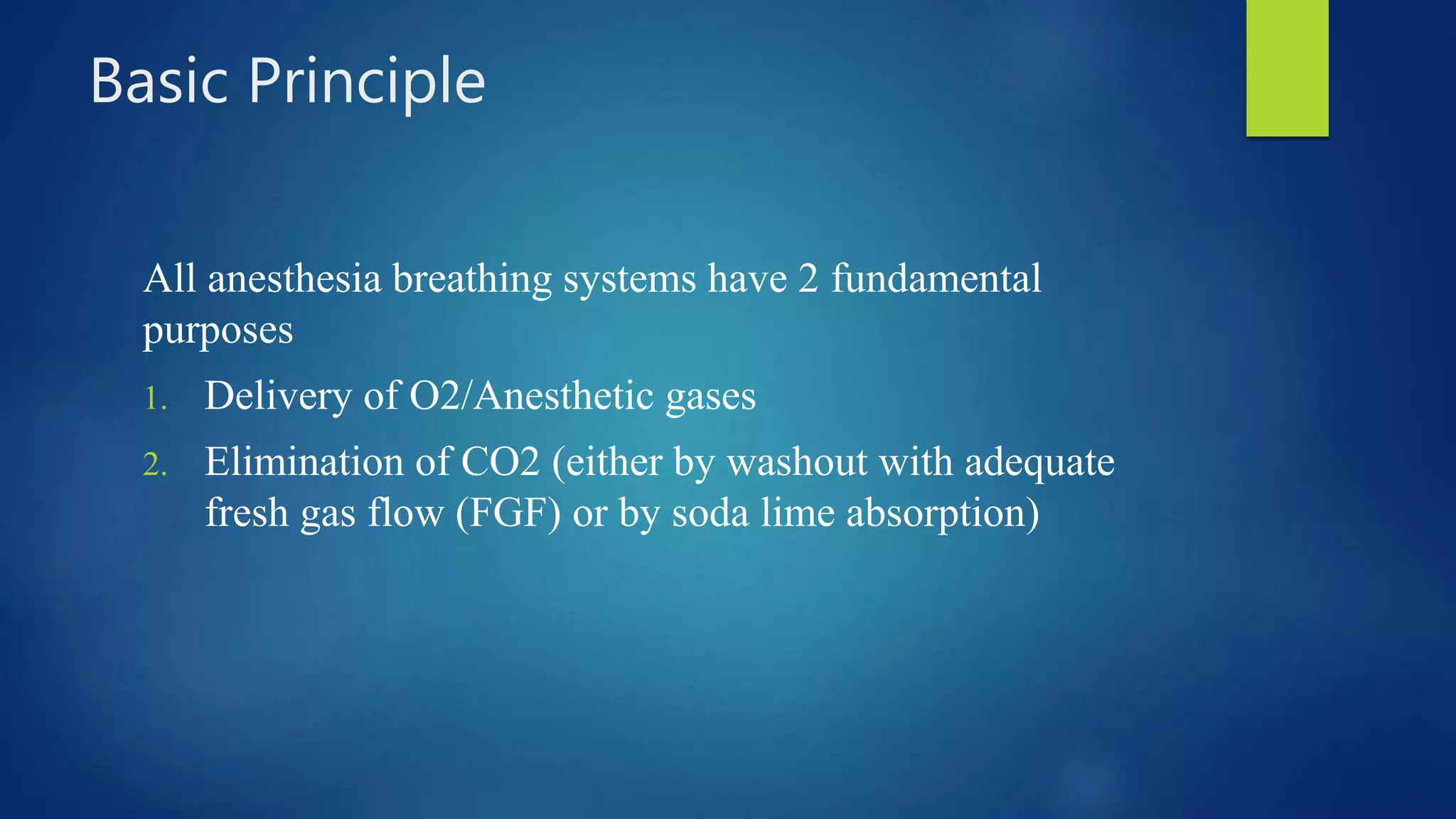 Basic Principle

All anesthesia breathing systems have 2 fundamental purposes

1. Delivery of O2/Anesthetic gases
2. Elimination of CO2 (either by washout with adequate fresh gas flow (FGF) or by soda lime absorption)